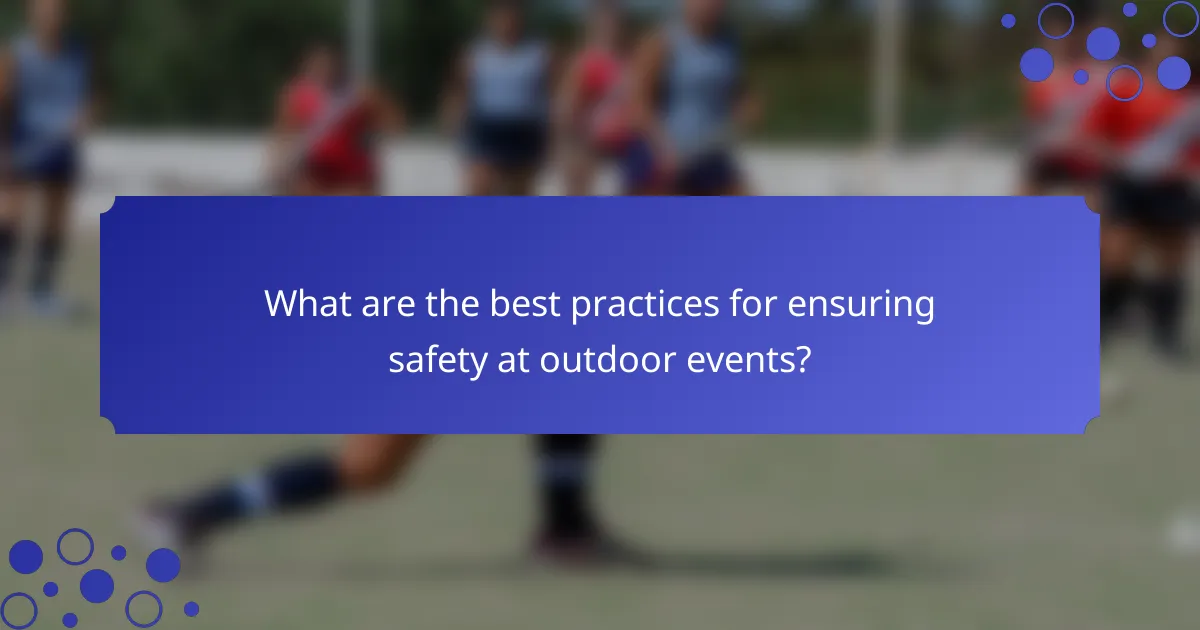 What are the best practices for ensuring safety at outdoor events?